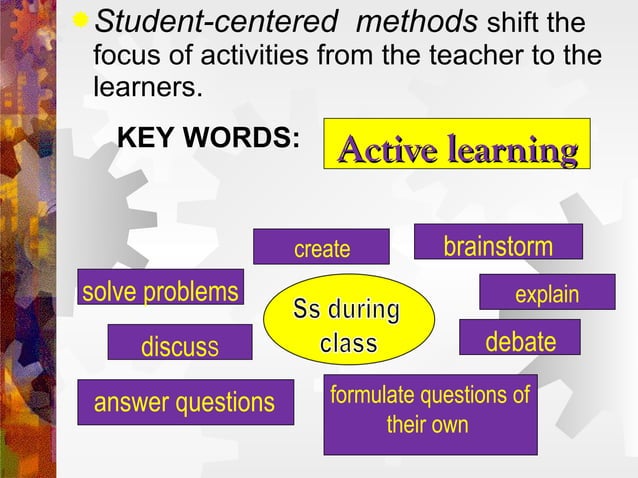 Student-centered methods shift the focus of activities from the teacher to the learners.

KEY WORDS: Active learning

create

brainstorm

solve problems

explain

Ss during class

discuss

debate

answer questions

formulate questions of their own